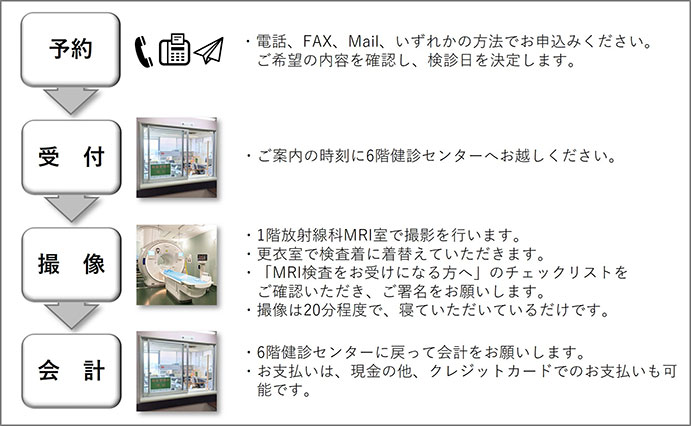 予約

・電話、FAX、Mail、いずれかの方法でお申込みください。ご希望の内容を確認し、検診日を決定します。

受　付

・ご案内の時刻に6階健診センターへお越しください。

撮　像

・1階放射線科MRI室で撮影を行います。
・更衣室で検査着に着替えていただきます。
・「MRI検査をお受けになる方へ」のチェックリストをご確認いただき、ご署名をお願いします。
・撮像は20分程度で、寝ていただいているだけです。

会　計

・6階健診センターに戻って会計をお願いします。
・お支払いは、現金の他、クレジットカードでのお支払いも可能です。